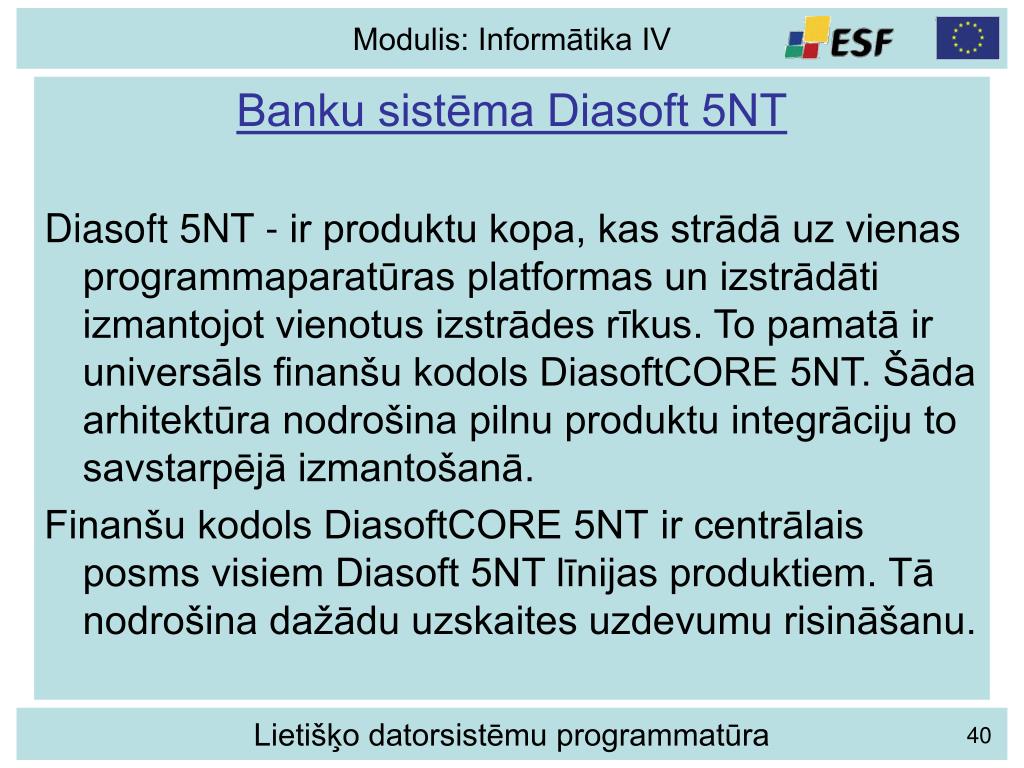 Modulis: Informātika IV

ESF

Banku sistēma Diasoft 5NT

Diasoft 5NT - ir produktu kopa, kas strādā uz vienas programmaparatūras platformas un izstrādāti izmantojot vienotus izstrādes rīkus. To pamatā ir universāls finanšu kodols DiasoftCORE 5NT. Šāda arhitektūra nodrošina pilnu produktu integrāciju to savstarpējā izmantošanā.

Finanšu kodols DiasoftCORE 5NT ir centrālais posms visiem Diasoft 5NT līnijas produktiem. Tā nodrošina dažādu uzskaites uzdevumu risināšanu.

Lietišķo datorsistēmu programmatūra

40